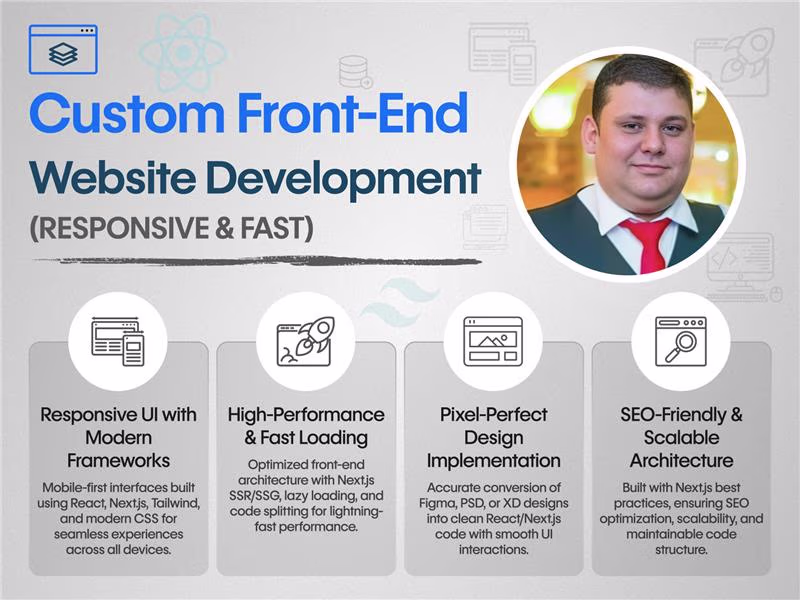 Custom Front-End
Website Development
(RESPONSIVE & FAST)

Responsive UI with Modern Frameworks

Mobile-first interfaces built using React, Next.js, Tailwind, and modern CSS for seamless experiences across all devices.

High-Performance & Fast Loading

Optimized front-end architecture with Next.js SSR/SSG, lazy loading, and code splitting for lightning-fast performance.

Pixel-Perfect Design Implementation

Accurate conversion of Figma, PSD, or XD designs into clean React/Next.js code with smooth UI interactions.

SEO-Friendly & Scalable Architecture

Built with Next.js best practices, ensuring SEO optimization, scalability, and maintainable code structure.